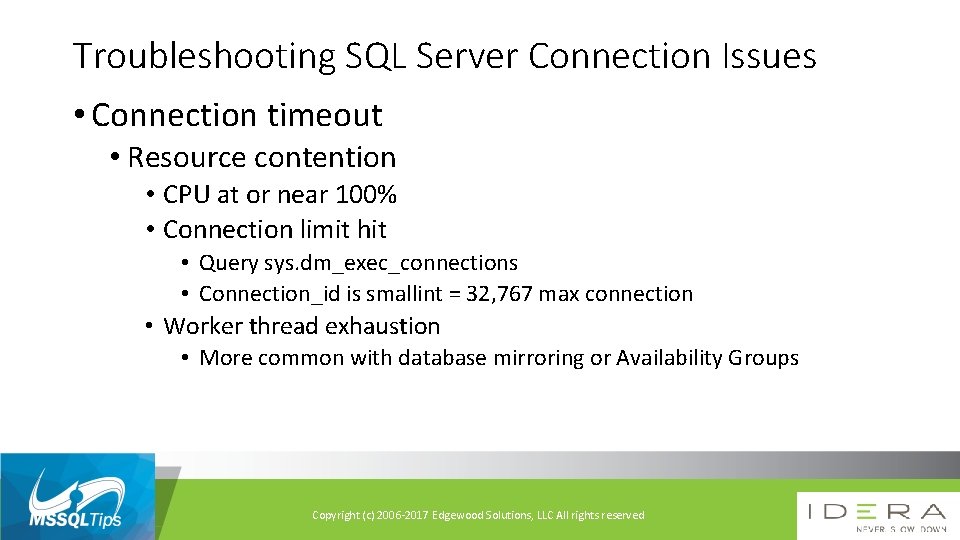 Troubleshooting SQL Server Connection Issues

• Connection timeout
• Resource contention
• CPU at or near 100%
• Connection limit hit
• Query sys.dm_exec_connections
• Connection_id is smallint = 32,767 max connection
• Worker thread exhaustion
• More common with database mirroring or Availability Groups

MSSQLTips

Copyright (c) 2006-2017 Edgewood Solutions, LLC All rights reserved

IDERA
NEVER SLOW DOWN